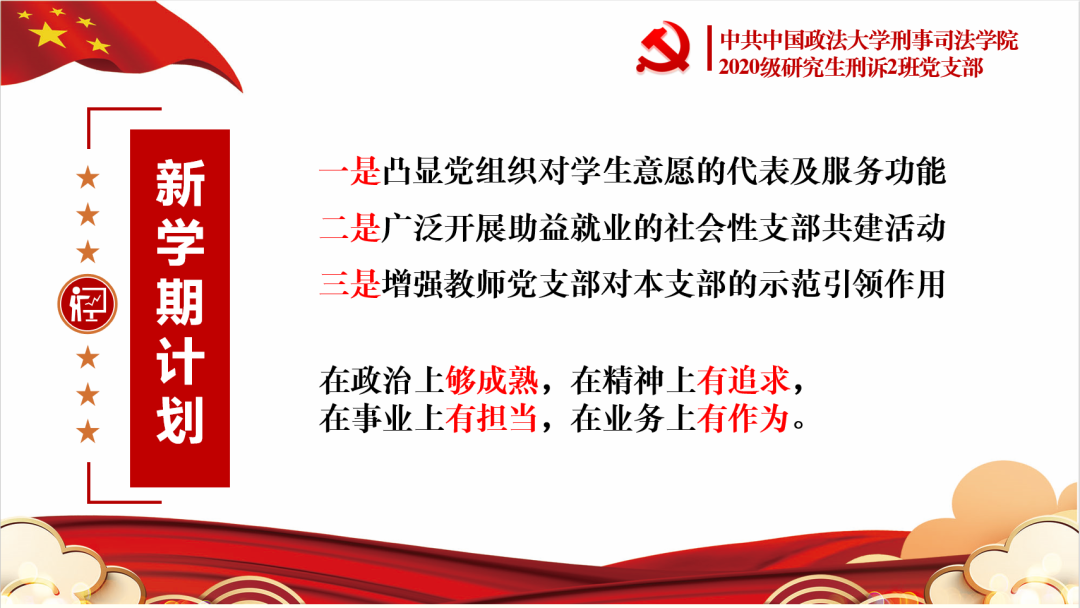 中共中国政法大学刑事司法学院
2020级研究生刑诉2班党支部

新学期计划

一是凸显党组织对学生意愿的代表及服务功能
二是广泛开展助益就业的社会性支部共建活动
三是增强教师党支部对本支部的示范引领作用

在政治上够成熟，在精神上有追求，
在事业上有担当，在业务上有作为。